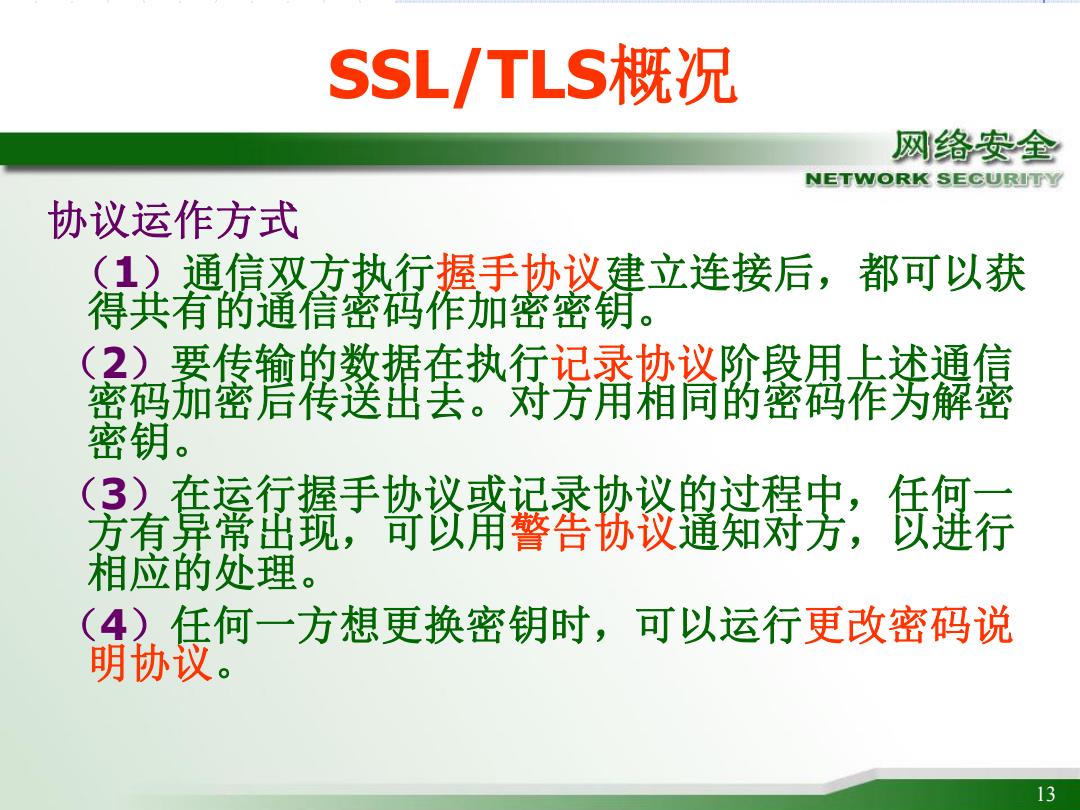 SSL/TLS概况

网络安全
NETWORK SECURITY

协议运作方式

（1）通信双方执行握手协议建立连接后，都可以获得共有的通信密码作加密密钥。

（2）要传输的数据在执行记录协议阶段用上述通信密码加密后传送出去。对方用相同的密码作为解密密钥。

（3）在运行握手协议或记录协议的过程中，任何一方有异常出现，可以用警告协议通知对方，以进行相应的处理。

（4）任何一方想更换密钥时，可以运行更改密码说明协议。

13